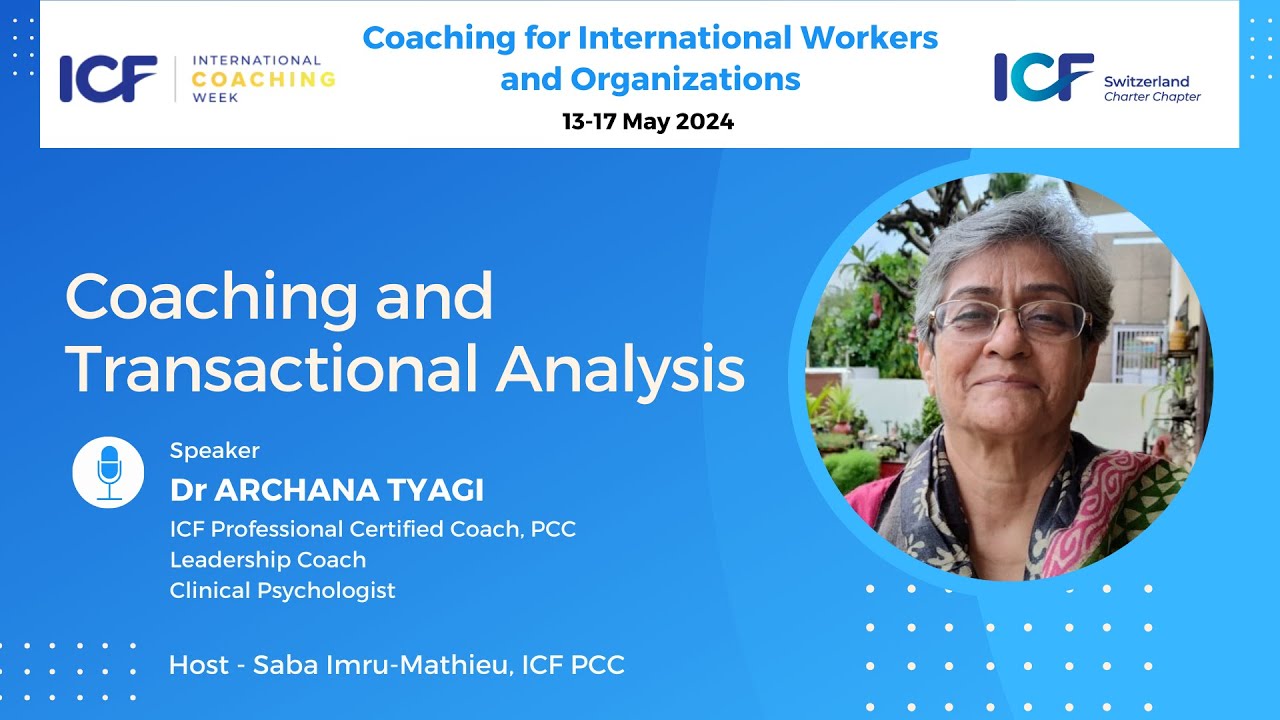 ICF INTERNATIONAL COACHING WEEK

Coaching for International Workers and Organizations

13-17 May 2024

ICF Switzerland Charter Chapter

Coaching and Transactional Analysis

Speaker
Dr ARCHANA TYAGI
ICF Professional Certified Coach, PCC
Leadership Coach
Clinical Psychologist

Host - Saba Imru-Mathieu, ICF PCC